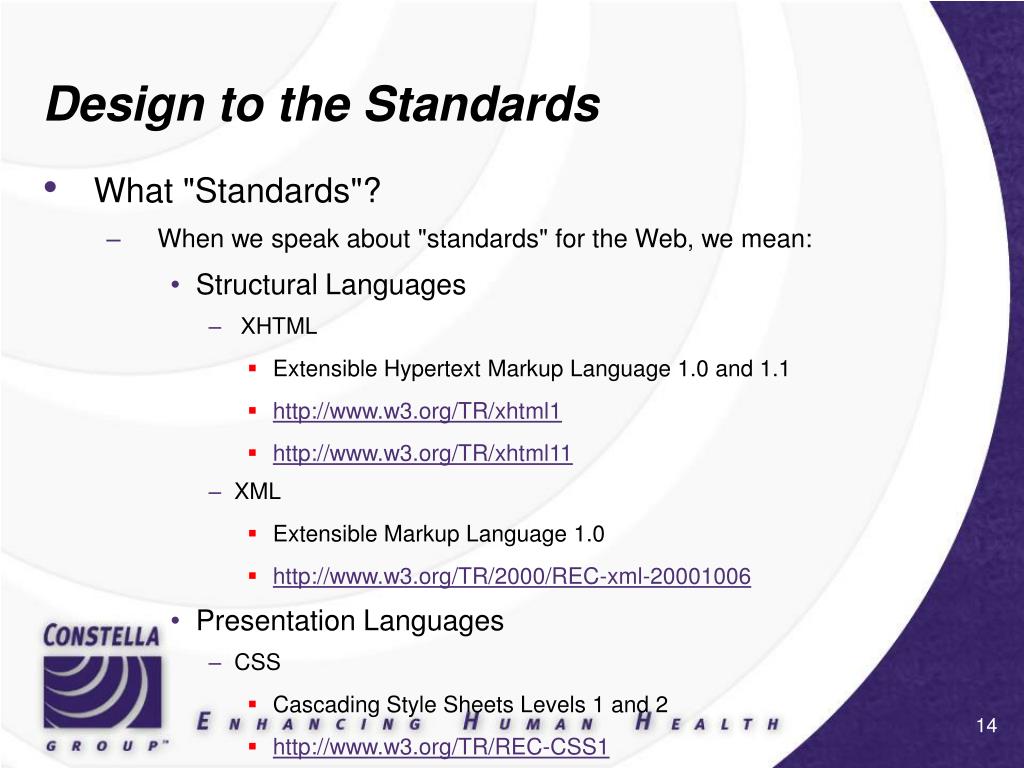 Design to the Standards

• What "Standards"?

– When we speak about "standards" for the Web, we mean:

• Structural Languages

– XHTML

▪ Extensible Hypertext Markup Language 1.0 and 1.1

▪ http://www.w3.org/TR/xhtml1

▪ http://www.w3.org/TR/xhtml11

– XML

▪ Extensible Markup Language 1.0

▪ http://www.w3.org/TR/2000/REC-xml-20001006

• Presentation Languages

– CSS

▪ Cascading Style Sheets Levels 1 and 2

▪ http://www.w3.org/TR/REC-CSS1

CONSTELLA GROUP™

ENHANCING HUMAN HEALTH

14